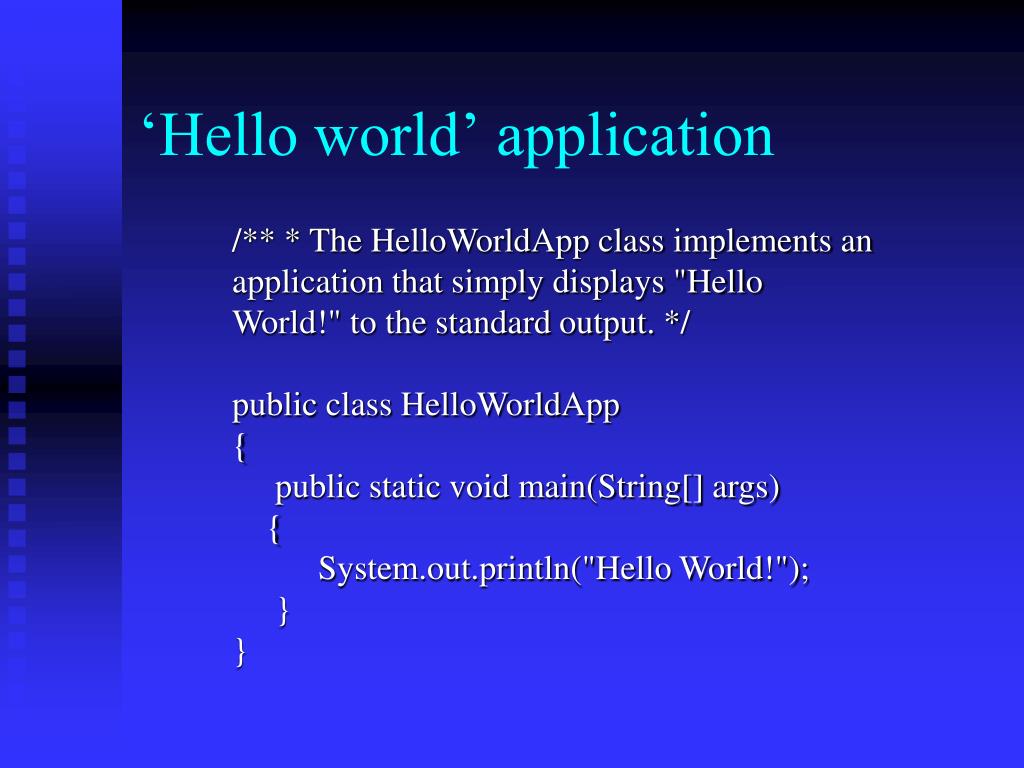 ‘Hello world’ application

/** * The HelloWorldApp class implements an application that simply displays "Hello World!" to the standard output. */

public class HelloWorldApp
{
public static void main(String[] args)
{
System.out.println("Hello World!");
}
}